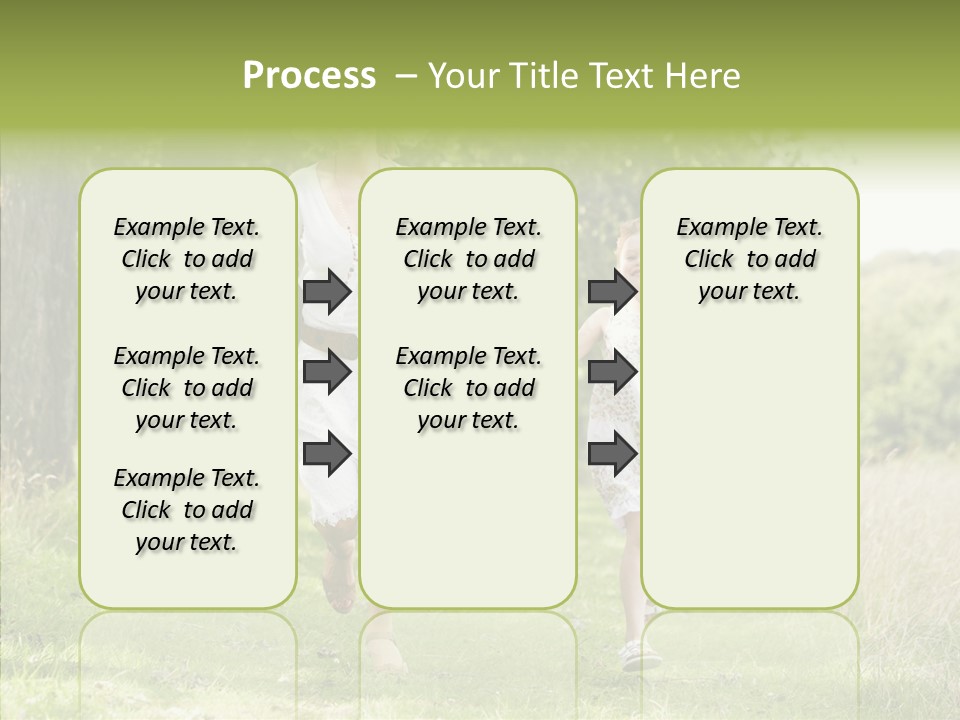 Process – Your Title Text Here

Example Text. Click to add your text.

Example Text. Click to add your text.

Example Text. Click to add your text.

Example Text. Click to add your text.

Example Text. Click to add your text.

Example Text. Click to add your text.